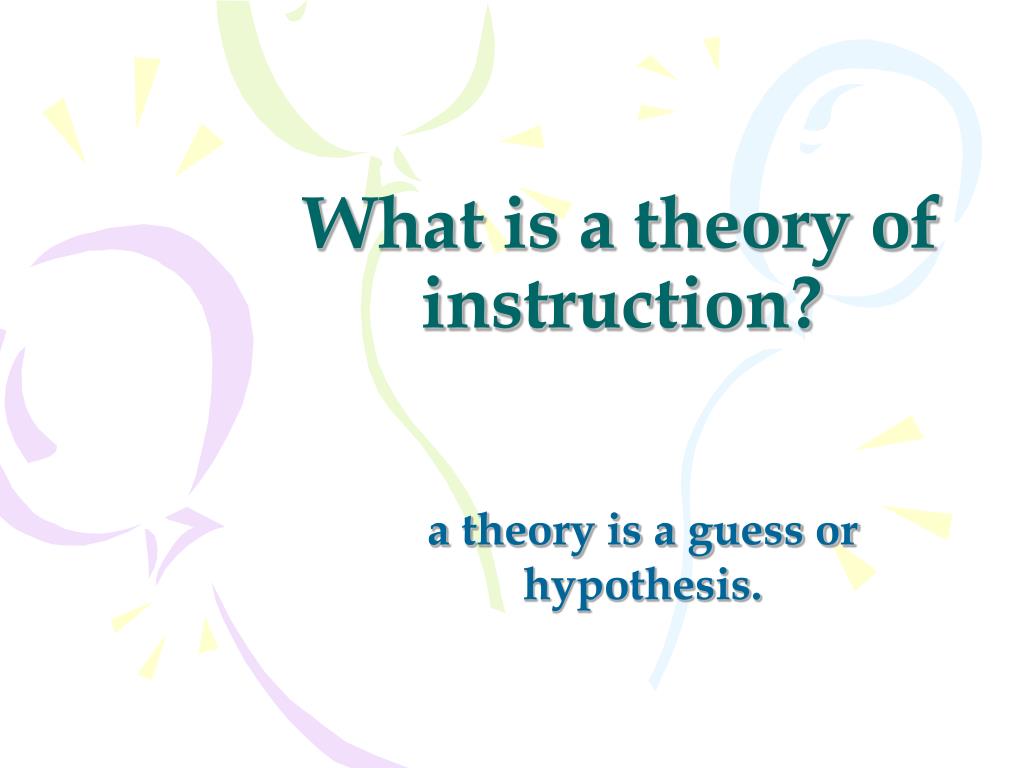 What is a theory of instruction?

a theory is a guess or hypothesis.